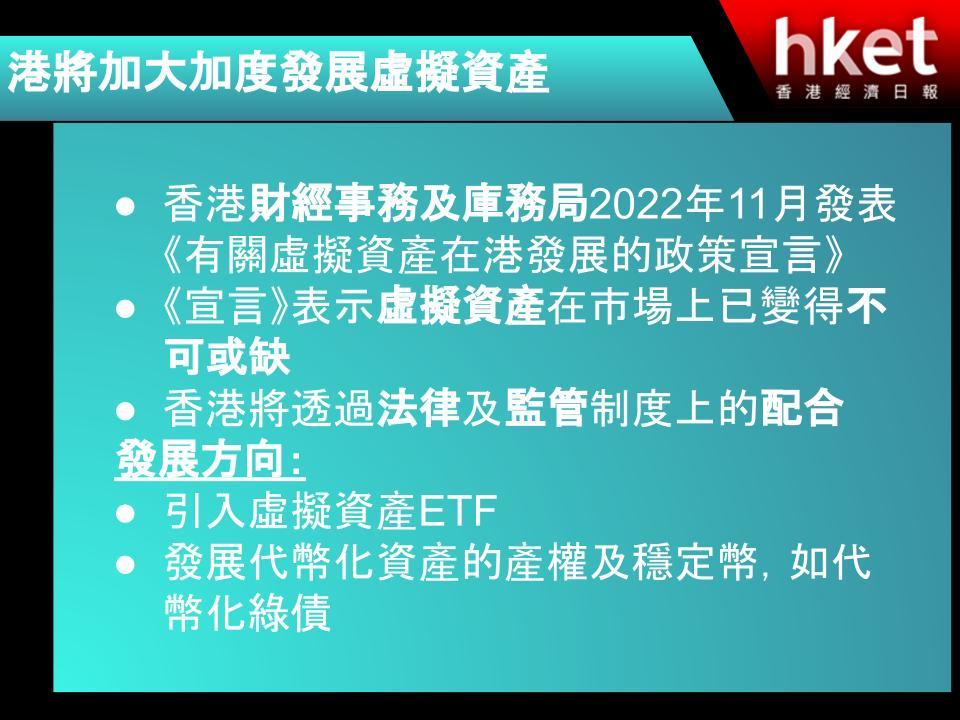 港將加大加度發展虛擬資產

hket
香港經濟日報

● 香港財經事務及庫務局2022年11月發表《有關虛擬資產在港發展的政策宣言》

● 《宣言》表示虛擬資產在市場上已變得不可或缺

● 香港將透過法律及監管制度上的配合

發展方向：

● 引入虛擬資產ETF

● 發展代幣化資產的產權及穩定幣，如代幣化綠債